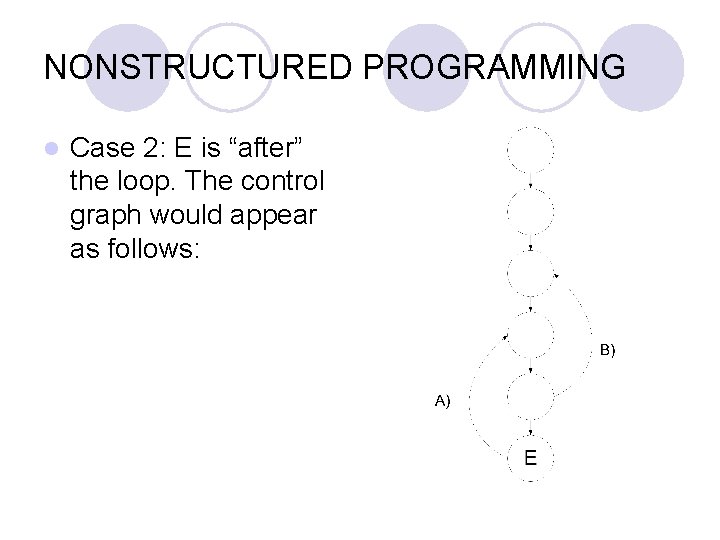 NONSTRUCTURED PROGRAMMING

Case 2: E is “after” the loop. The control graph would appear as follows:

B)

A)

E